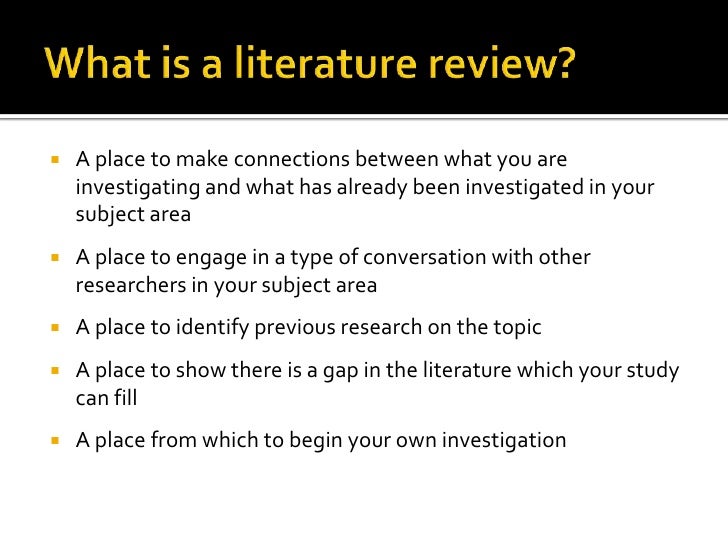 What is a literature review?

- A place to make connections between what you are investigating and what has already been investigated in your subject area
- A place to engage in a type of conversation with other researchers in your subject area
- A place to identify previous research on the topic
- A place to show there is a gap in the literature which your study can fill
- A place from which to begin your own investigation